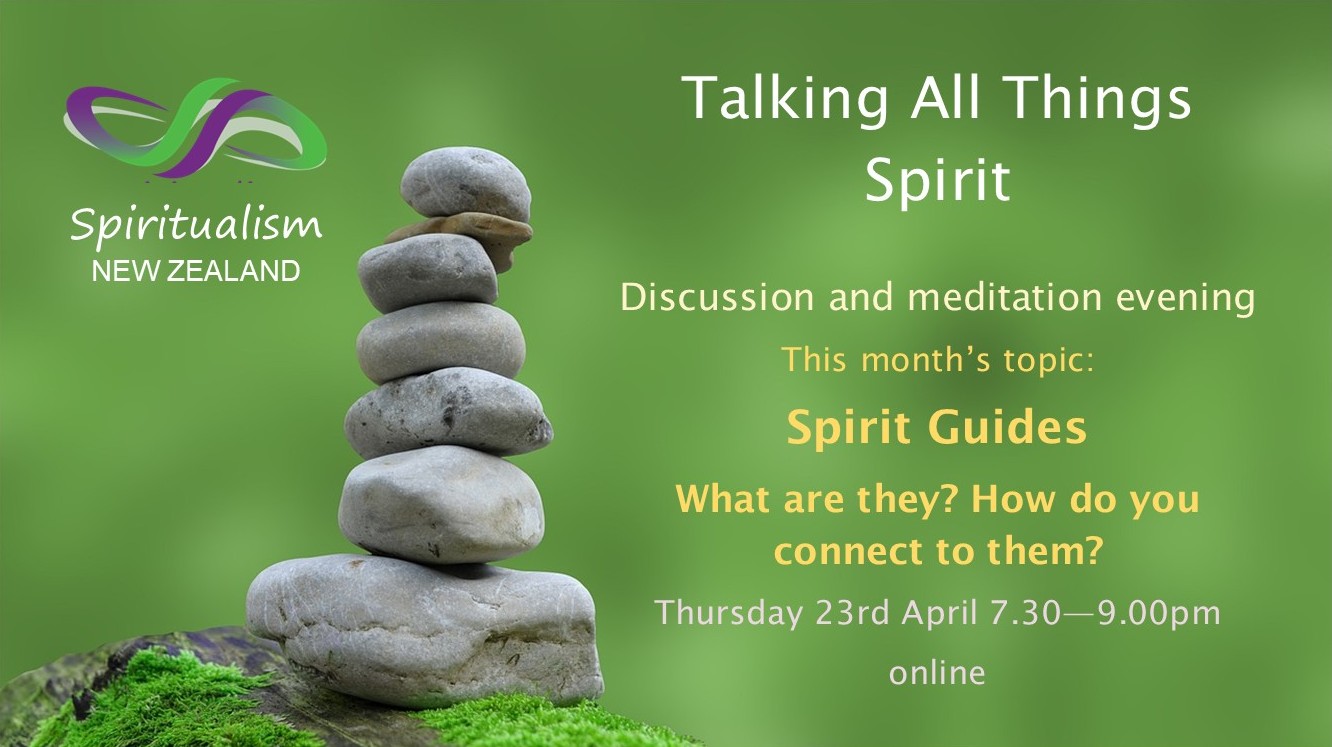 Spiritualism
NEW ZEALAND

Talking All Things Spirit

Discussion and meditation evening

This month's topic:

Spirit Guides

What are they? How do you connect to them?

Thursday 23rd April 7.30—9.00pm

online